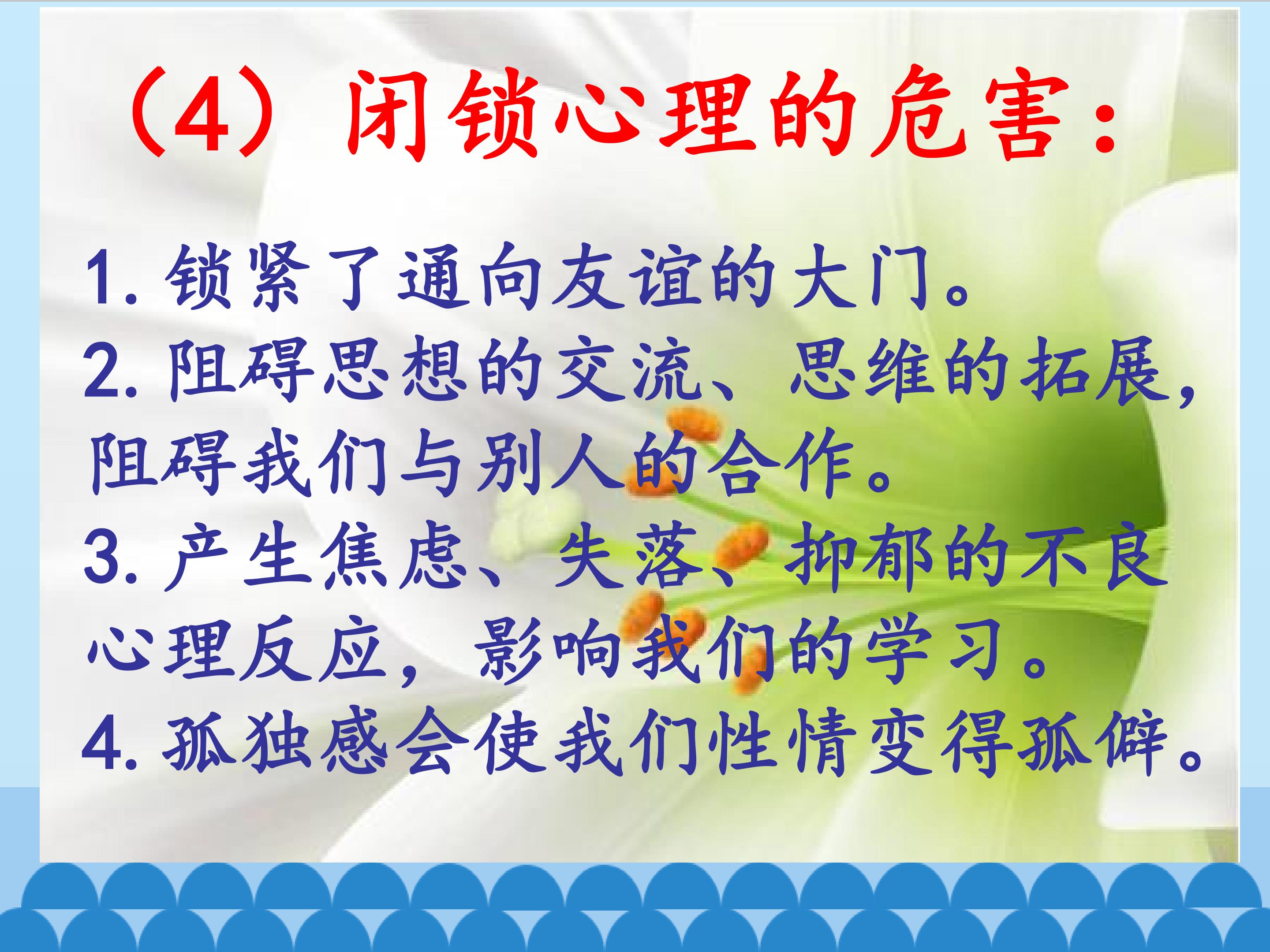 （4）闭锁心理的危害：

1.锁紧了通向友谊的大门。

2.阻碍思想的交流、思维的拓展，阻碍我们与别人的合作。

3.产生焦虑、失落、抑郁的不良心理反应，影响我们的学习。

4.孤独感会使我们性情变得孤僻。